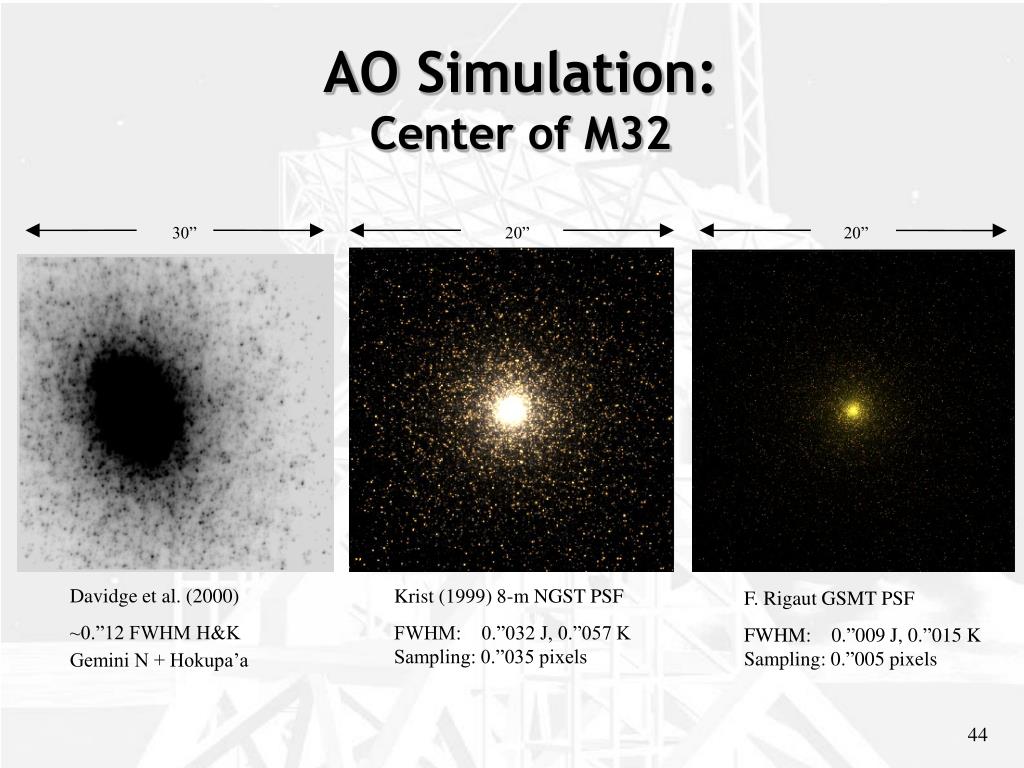 AO Simulation:
Center of M32

30”

20”

20”

Davidge et al. (2000)

~0.”12 FWHM H&K
Gemini N + Hokupa’a

Krist (1999) 8-m NGST PSF

FWHM: 0.”032 J, 0.”057 K
Sampling: 0.”035 pixels

F. Rigaut GSMT PSF

FWHM: 0.”009 J, 0.”015 K
Sampling: 0.”005 pixels

44